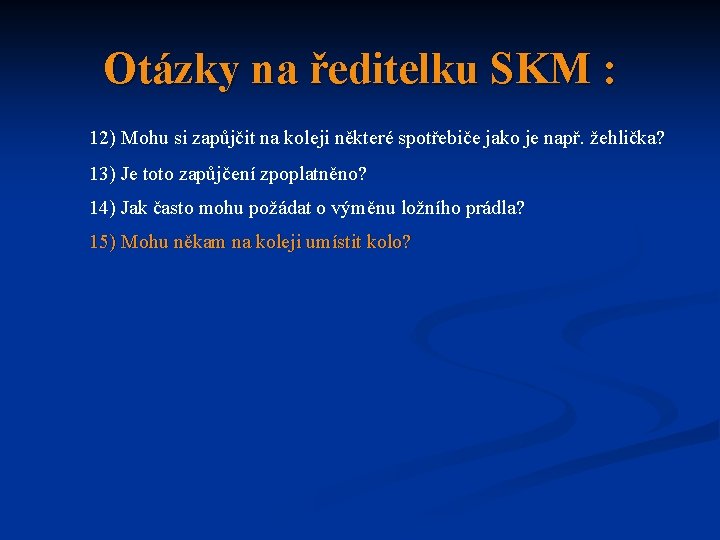 Otázky na ředitelku SKM :

12) Mohu si zapůjčit na koleji některé spotřebiče jako je např. žehlička?

13) Je toto zapůjčení zpoplatněno?

14) Jak často mohu požádat o výměnu ložního prádla?

15) Mohu někam na koleji umístit kolo?